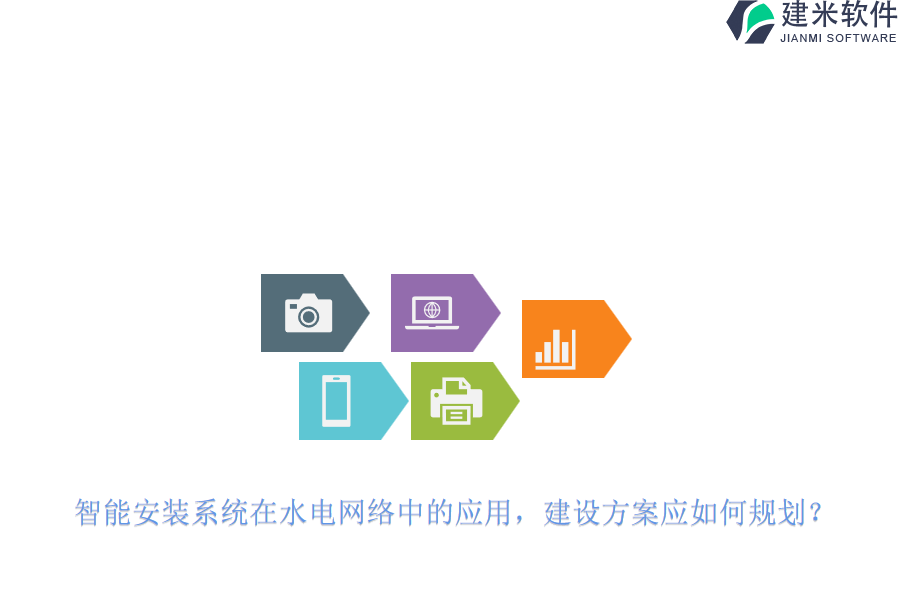 建米软件
JIANMI SOFTWARE

智能安装系统在水电网络中的应用，建设方案应如何规划？